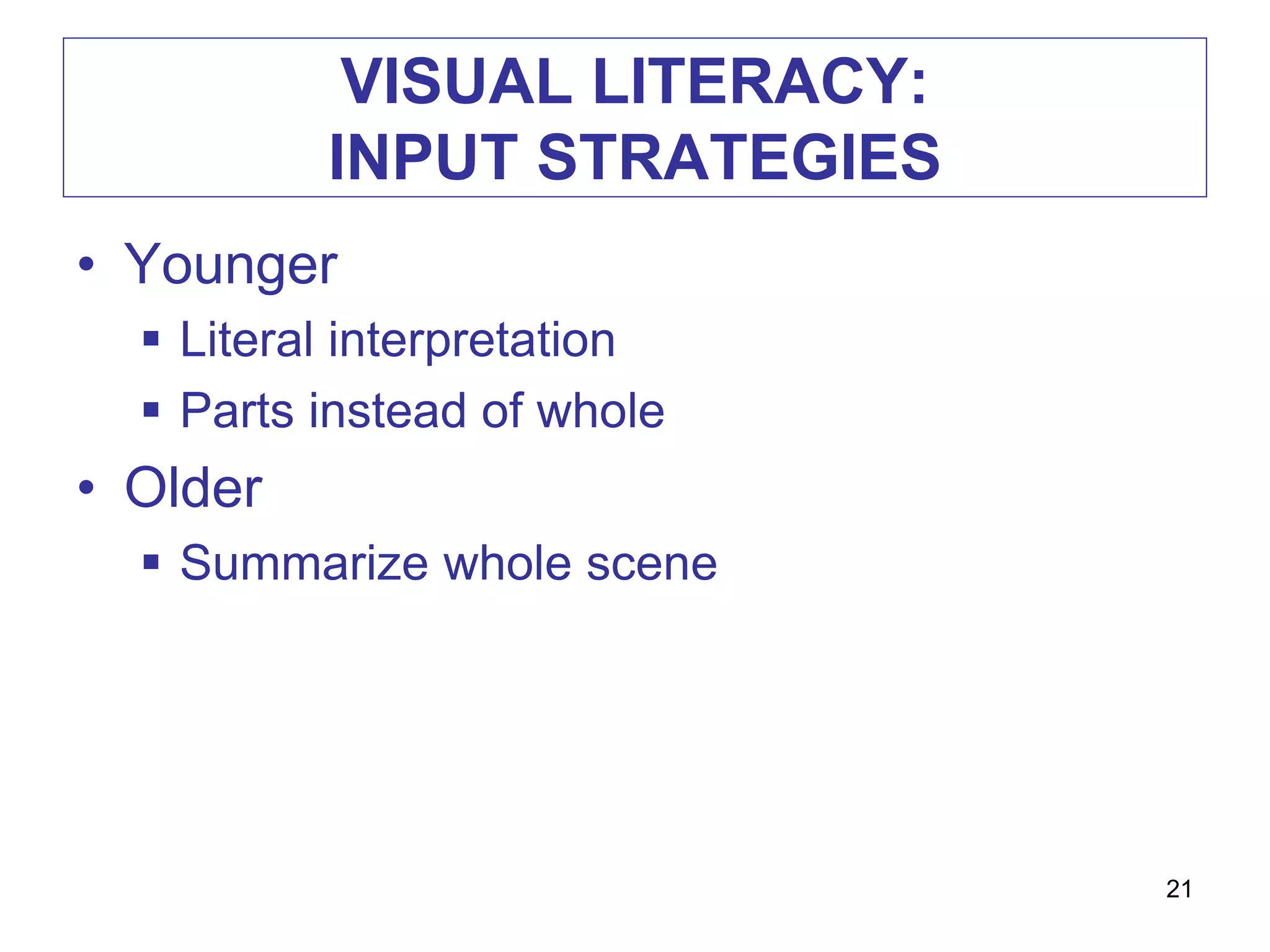 VISUAL LITERACY:
INPUT STRATEGIES

• Younger
▪ Literal interpretation
▪ Parts instead of whole
• Older
▪ Summarize whole scene

21